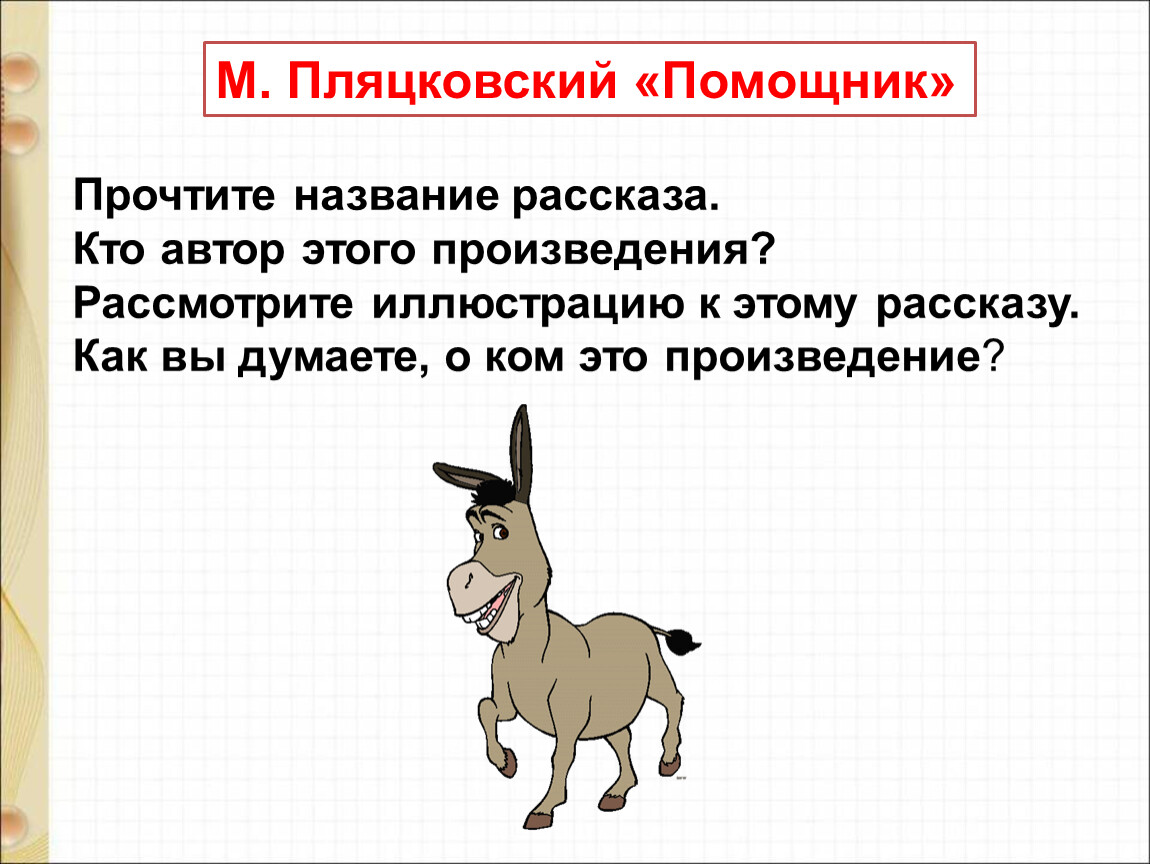 М. Пляцковский «Помощник»

Прочтите название рассказа.
Кто автор этого произведения?
Рассмотрите иллюстрацию к этому рассказу.
Как вы думаете, о ком это произведение?